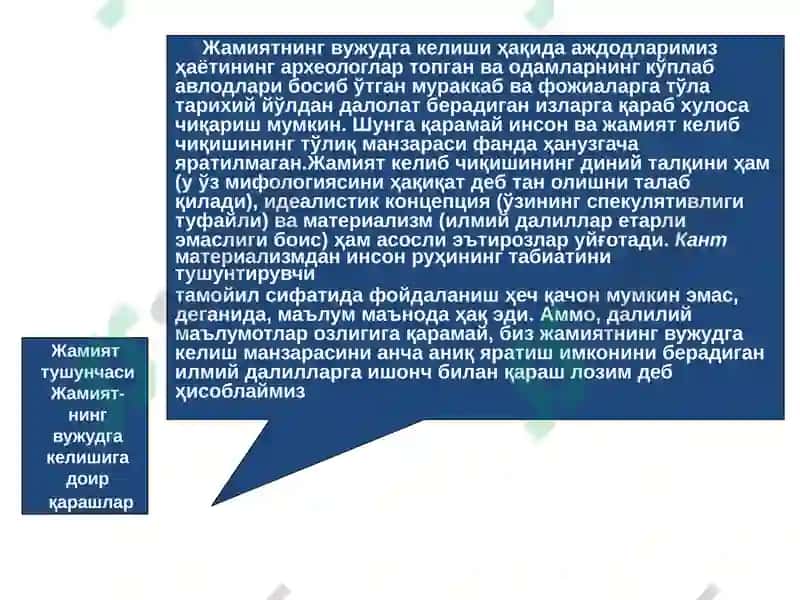 Жамиятнинг вужудга келиши ҳақида аждодларимиз ҳаётининг археологлар топган ва одамларнинг кўплаб авлодлари босиб ўтган мураккаб ва фожиаларга тўла тарихий йўлдан далолат берадиган изларга қараб хулоса чиқариш мумкин. Шунга қарамай инсон ва жамият келиб чиқишининг тўлиқ манзараси фанда ҳанузгача яратилмаган.Жамият келиб чиқишининг диний талқини ҳам (у ўз мифологиясини ҳақиқат деб тан олишни талаб қилади), идеалистик концепция (ўзининг спекулятивлиги туфайли) ва материализм (илмий далиллар етарли эмаслиги боис) ҳам асосли эътирозлар уйғотади. Кант материализмдан инсон руҳининг табиатини тушунтирувчи

тамойил сифатида фойдаланиш ҳеч қачон мумкин эмас, деганида, маълум маънода ҳақ эди. Аммо, далилий маълумотлар озлигига қарамай, биз жамиятнинг вужудга келиш манзарасини анча аниқ яратиш имконини берадиган илмий далилларга ишонч билан қараш лозим деб ҳисоблаймиз

Жамият тушунчаси Жамиятнинг вужудга келишига доир қарашлар